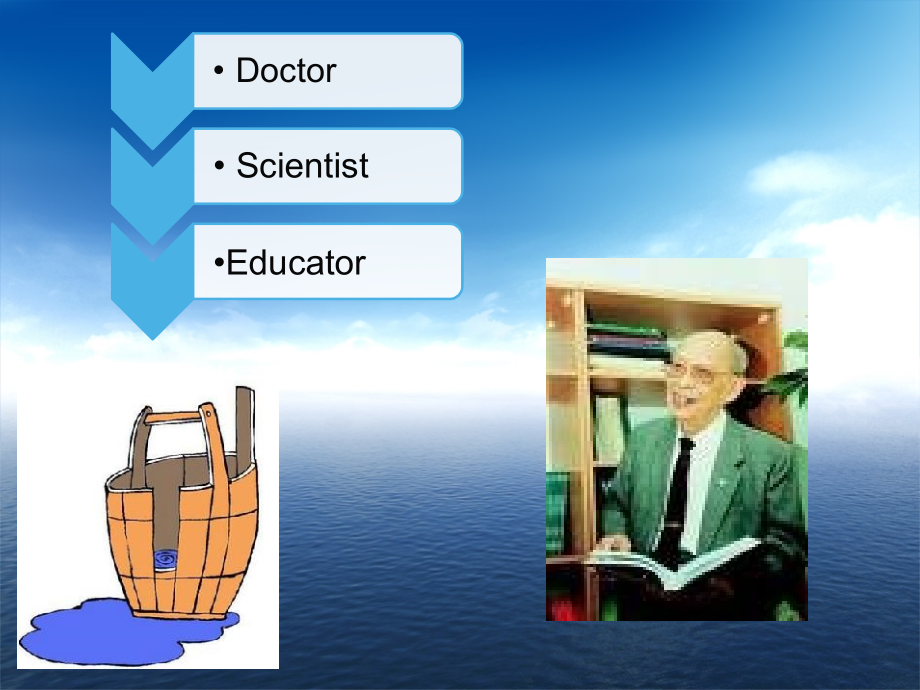 • Doctor

• Scientist

•Educator